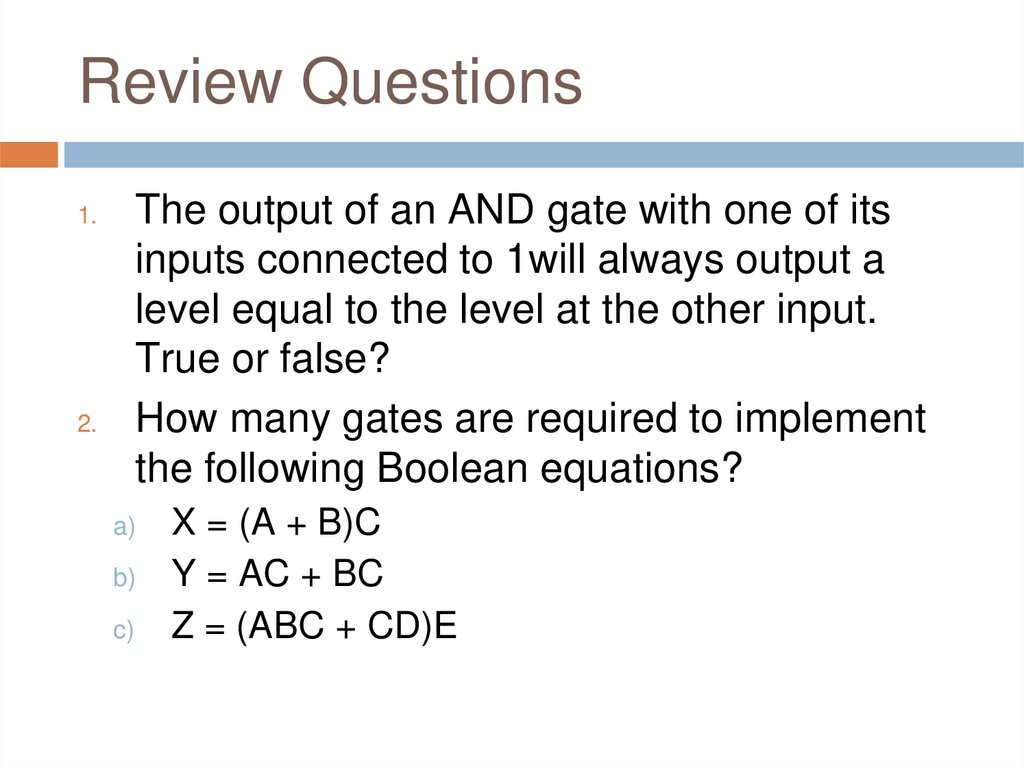 Review Questions

1. The output of an AND gate with one of its inputs connected to 1will always output a level equal to the level at the other input. True or false?
2. How many gates are required to implement the following Boolean equations?
a) $X = (A + B)C$
b) $Y = AC + BC$
c) $Z = (ABC + CD)E$